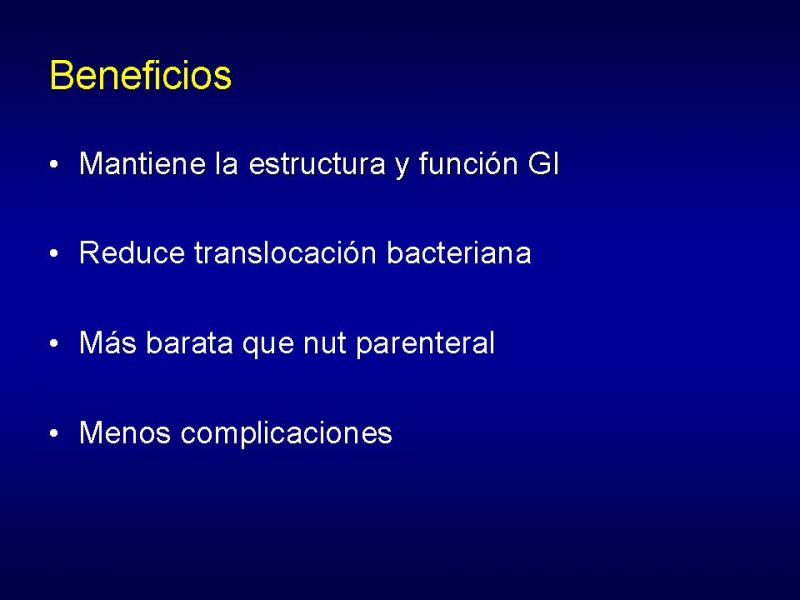 Beneficios

• Mantiene la estructura y función GI

• Reduce translocación bacteriana

• Más barata que nut parenteral

• Menos complicaciones